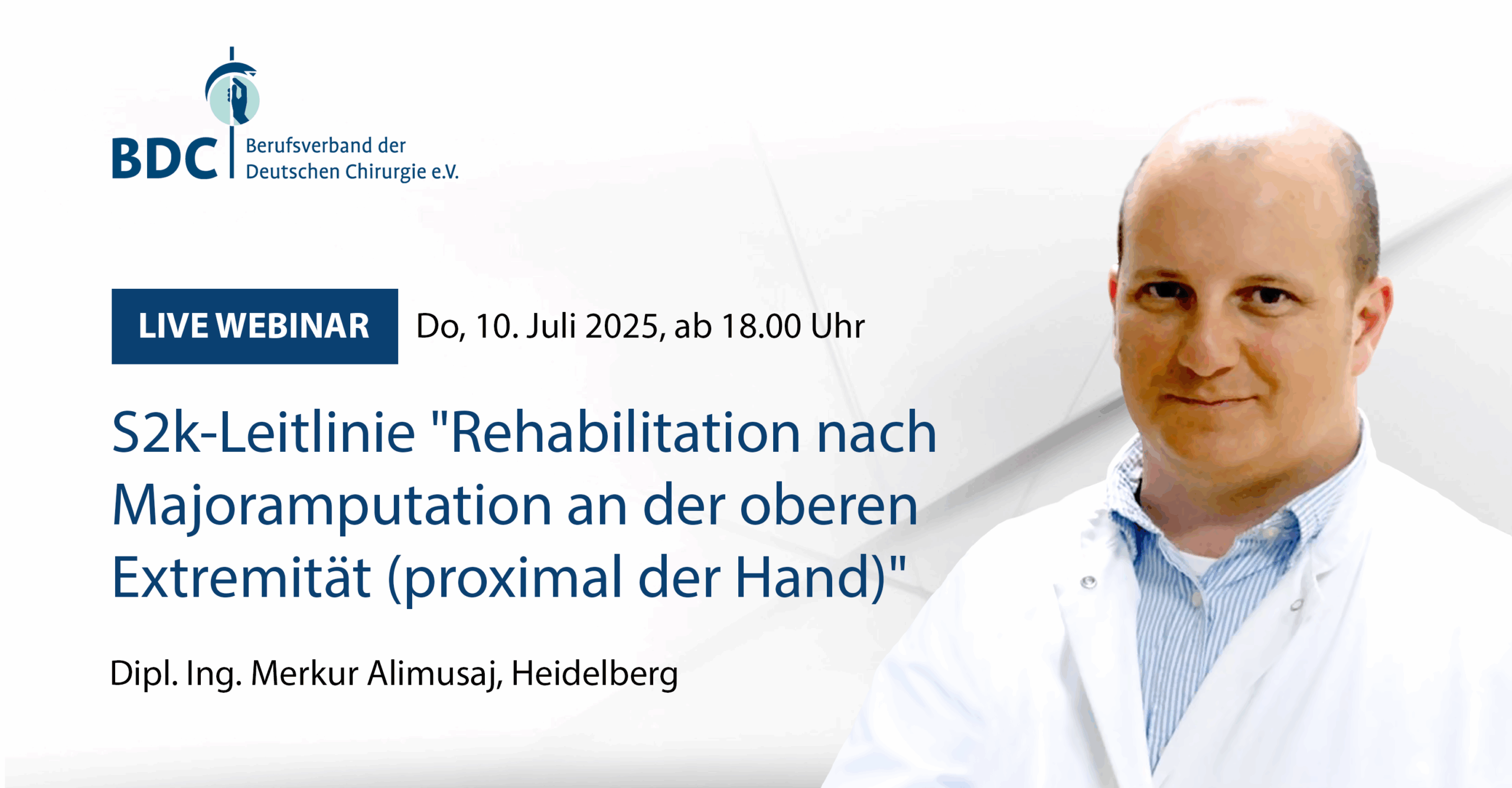 BDC Berufsverband der Deutschen Chirurgie e.V.

LIVE WEBINAR Do, 10. Juli 2025, ab 18.00 Uhr

S2k-Leitlinie "Rehabilitation nach Majoramputation an der oberen Extremität (proximal der Hand)"

Dipl. Ing. Merkur Alimusaj, Heidelberg